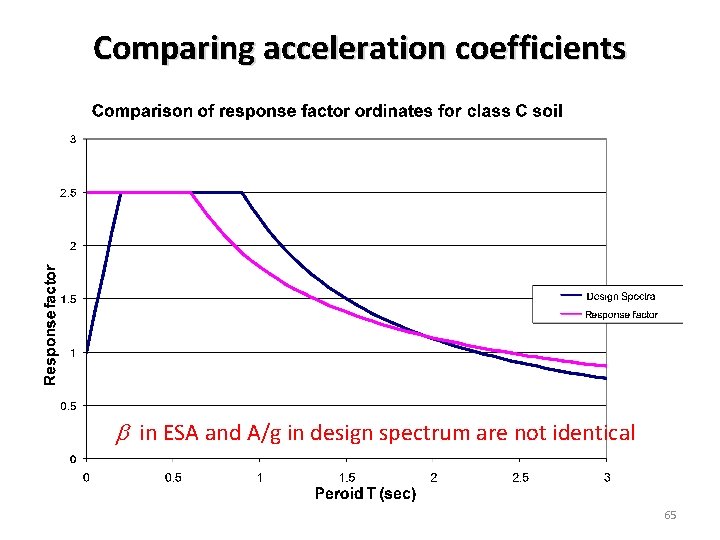 Comparing acceleration coefficients

Comparison of response factor ordinates for class C soil

3
2.5
2
1.5
1
0.5
0

Response factor

Design Spectra
Response factor

$\beta$ in ESA and A/g in design spectrum are not identical

0 0.5 1 1.5 2 2.5 3

Peroid T (sec)

65